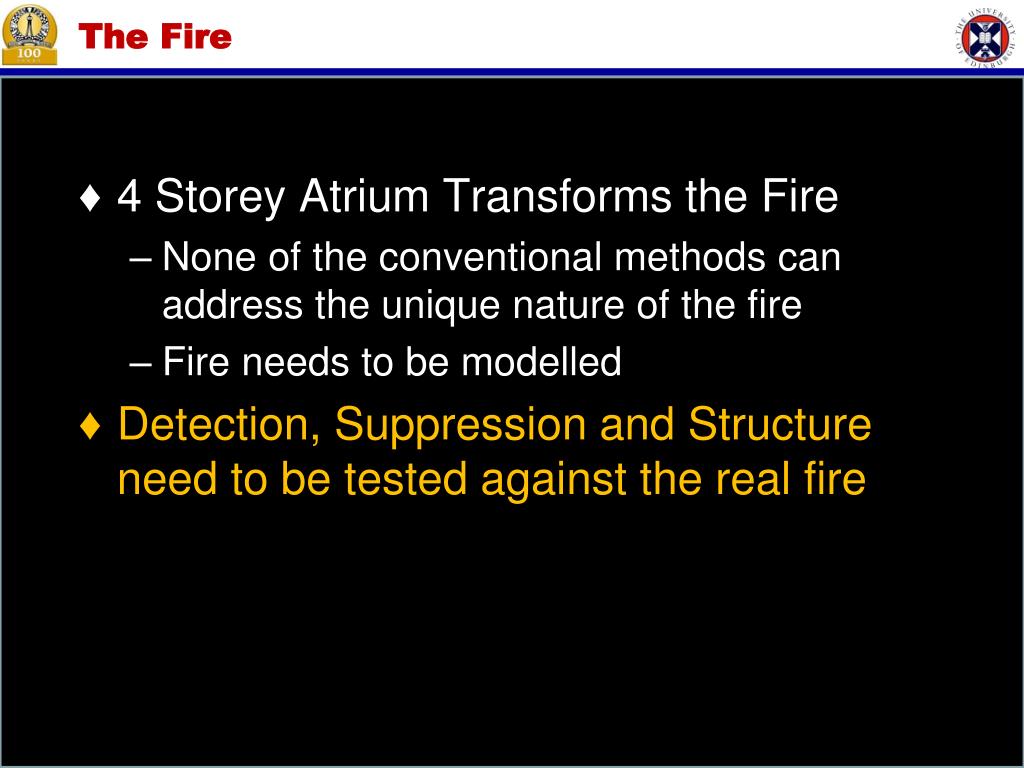 100

The Fire

THE UNIVERSITY OF EDINBURGH

♦ 4 Storey Atrium Transforms the Fire
– None of the conventional methods can address the unique nature of the fire
– Fire needs to be modelled
♦ Detection, Suppression and Structure need to be tested against the real fire